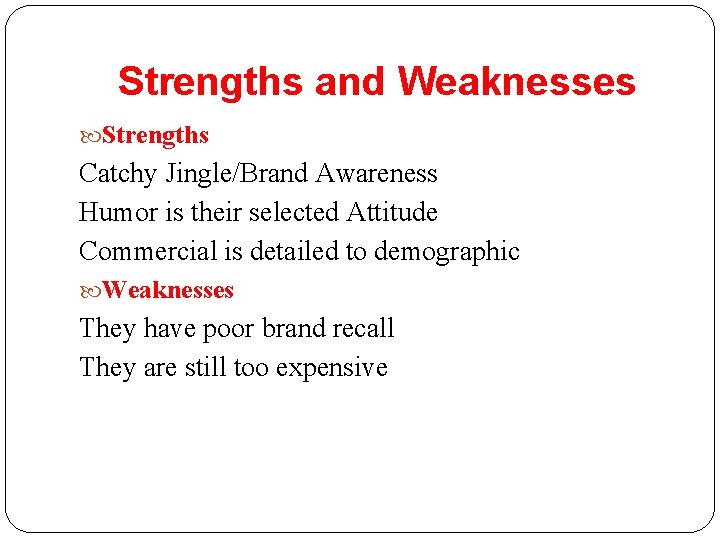 Strengths and Weaknesses

Strengths

Catchy Jingle/Brand Awareness

Humor is their selected Attitude

Commercial is detailed to demographic

Weaknesses

They have poor brand recall

They are still too expensive